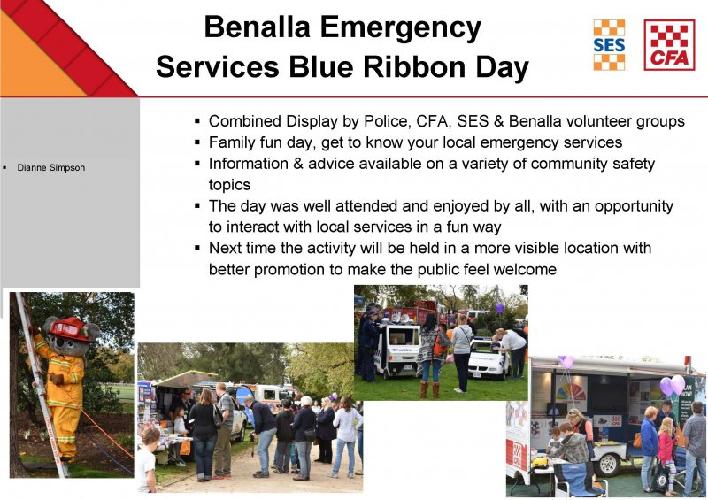 Benalla Emergency Services Blue Ribbon Day

SES

CFA

▪ Dianne Simpson

▪ Combined Display by Police, CFA, SES & Benalla volunteer groups
▪ Family fun day, get to know your local emergency services
▪ Information & advice available on a variety of community safety topics
▪ The day was well attended and enjoyed by all, with an opportunity to interact with local services in a fun way
▪ Next time the activity will be held in a more visible location with better promotion to make the public feel welcome